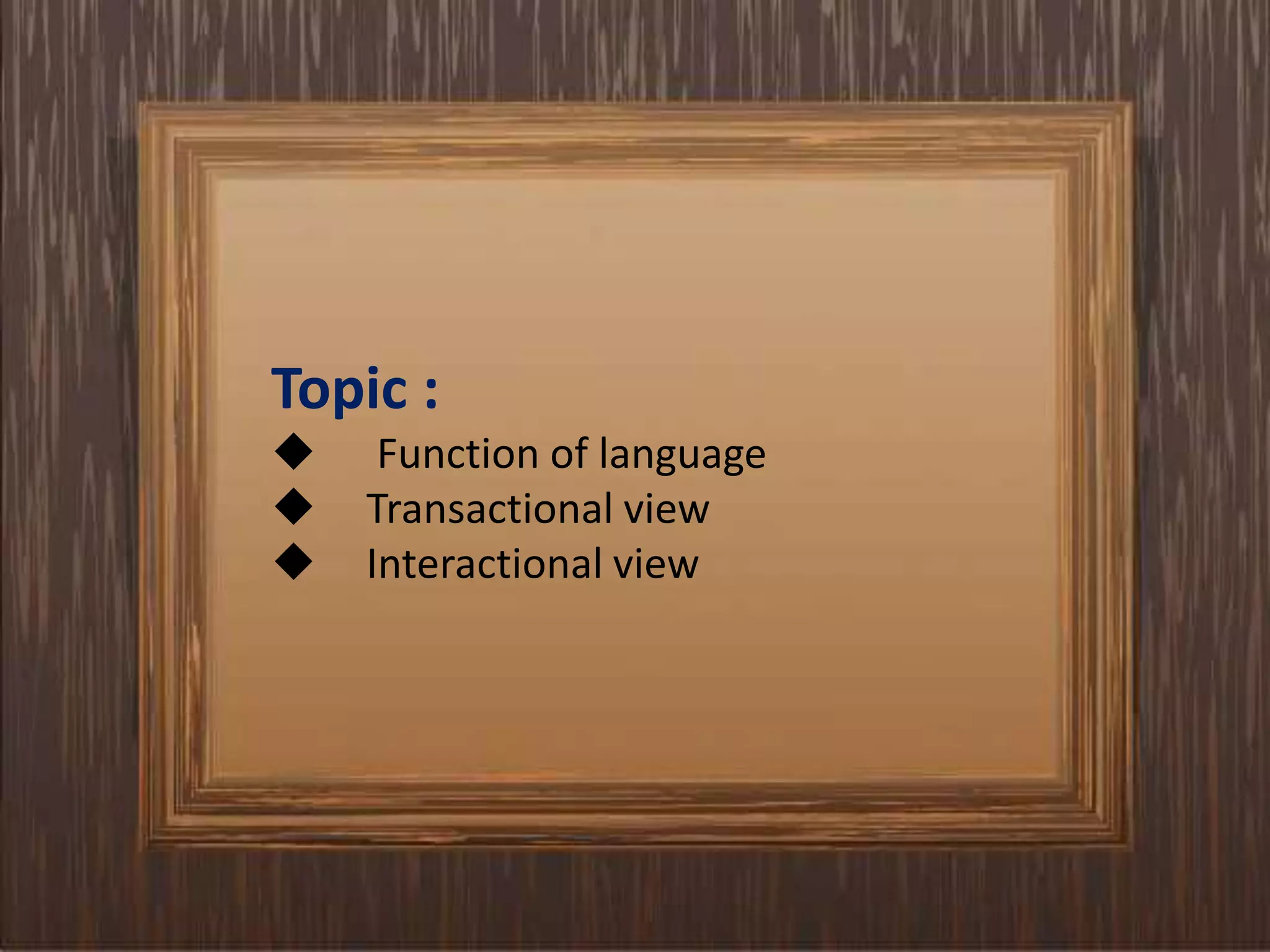 Topic :
◆ Function of language
◆ Transactional view
◆ Interactional view